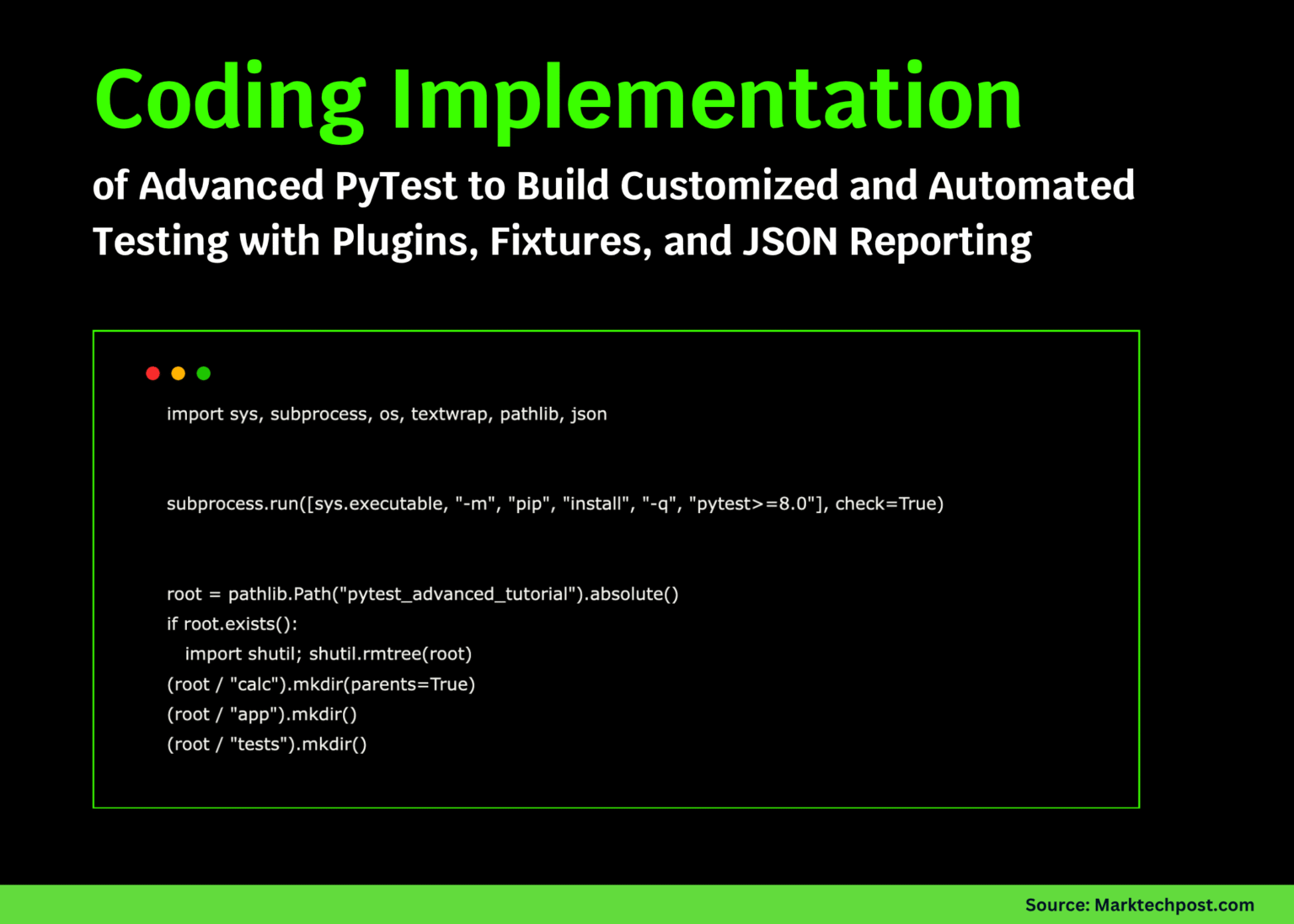 Coding Implementation

of Advanced PyTest to Build Customized and Automated Testing with Plugins, Fixtures, and JSON Reporting

import sys, subprocess, os, textwrap, pathlib, json

subprocess.run([sys.executable, "-m", "pip", "install", "-q", "pytest>=8.0"], check=True)

root = pathlib.Path("pytest_advanced_tutorial").absolute()
if root.exists():
  import shutil; shutil.rmtree(root)
(root / "calc").mkdir(parents=True)
(root / "app").mkdir()
(root / "tests").mkdir()

Source: Marktechpost.com